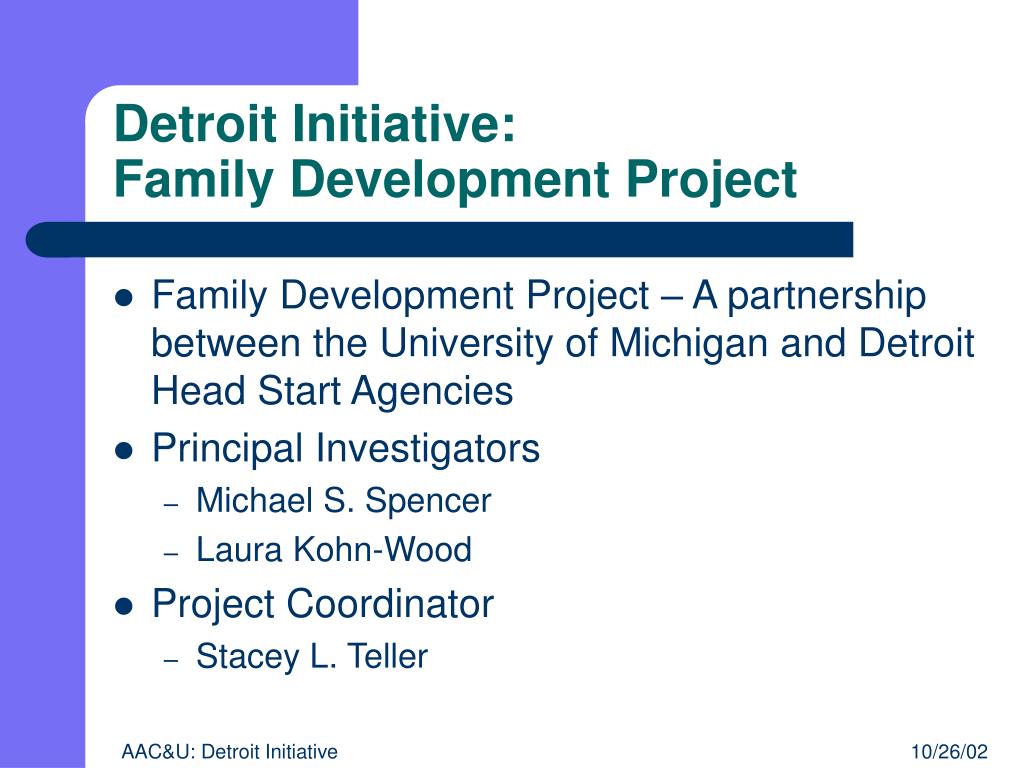 Detroit Initiative:
Family Development Project

- Family Development Project – A partnership between the University of Michigan and Detroit Head Start Agencies
- Principal Investigators
  – Michael S. Spencer
  – Laura Kohn-Wood
- Project Coordinator
  – Stacey L. Teller

AAC&U: Detroit Initiative

10/26/02